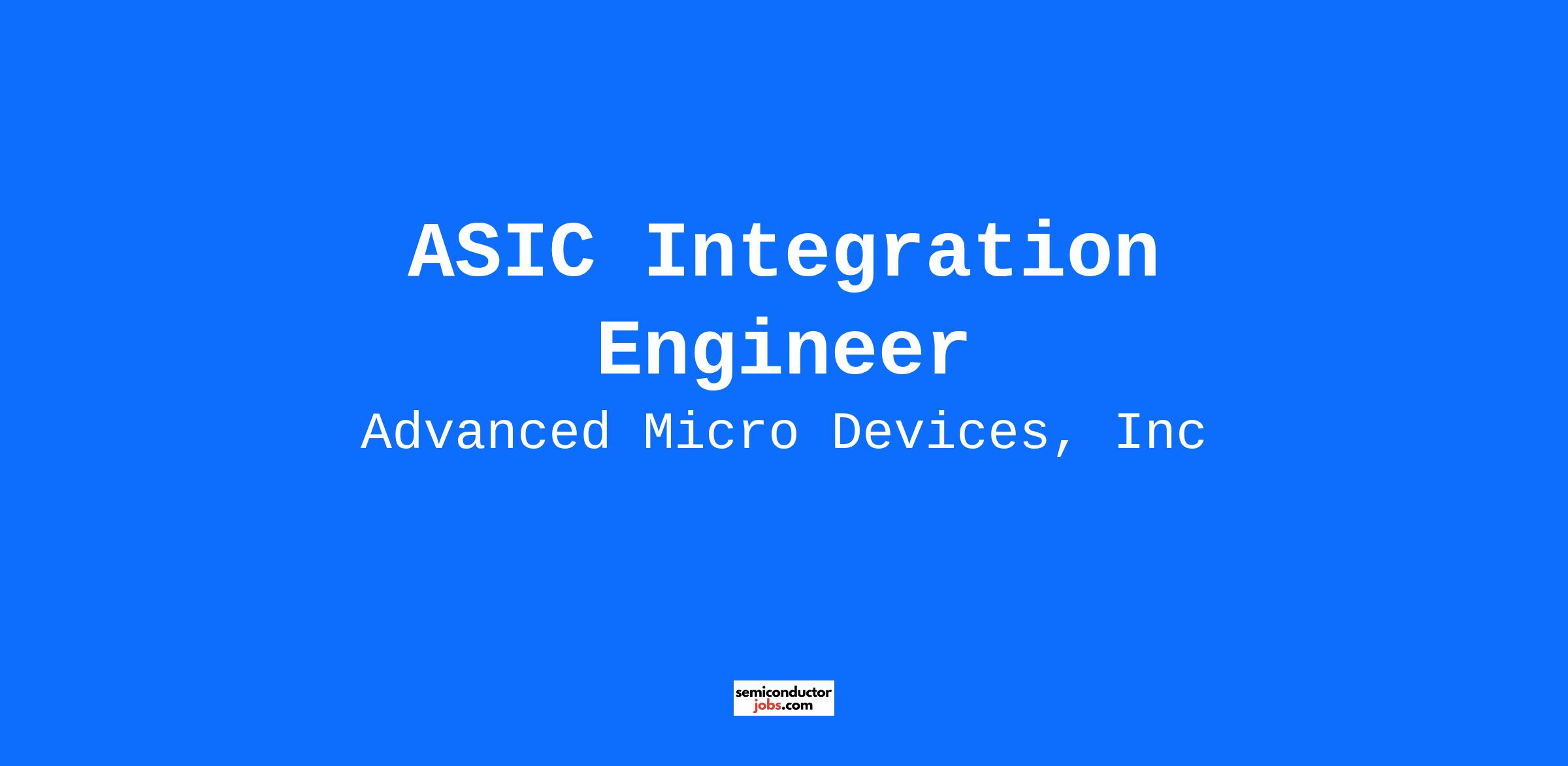 ASIC Integration Engineer

Advanced Micro Devices, Inc

semiconductor
jobs.com